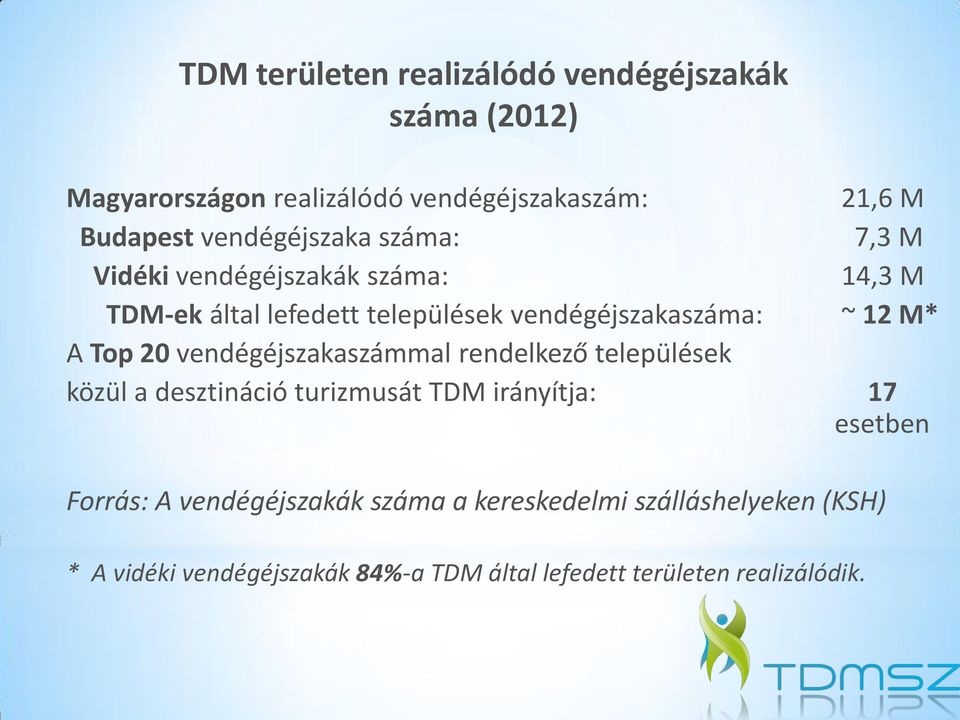 TDM területen realizálódó vendégéjszakák száma (2012)

Magyarországon realizálódó vendégéjszakaszám: 21,6 M
Budapest vendégéjszaka száma: 7,3 M
Vidéki vendégéjszakák száma: 14,3 M
TDM-ek által lefedett települések vendégéjszakaszáma: ~ 12 M*
A Top 20 vendégéjszakaszámmal rendelkező települések közül a desztináció turizmusát TDM irányítja: 17 esetben

Forrás: A vendégéjszakák száma a kereskedelmi szálláshelyeken (KSH)

* A vidéki vendégéjszakák 84%-a TDM által lefedett területen realizálódik.

TDMSZ